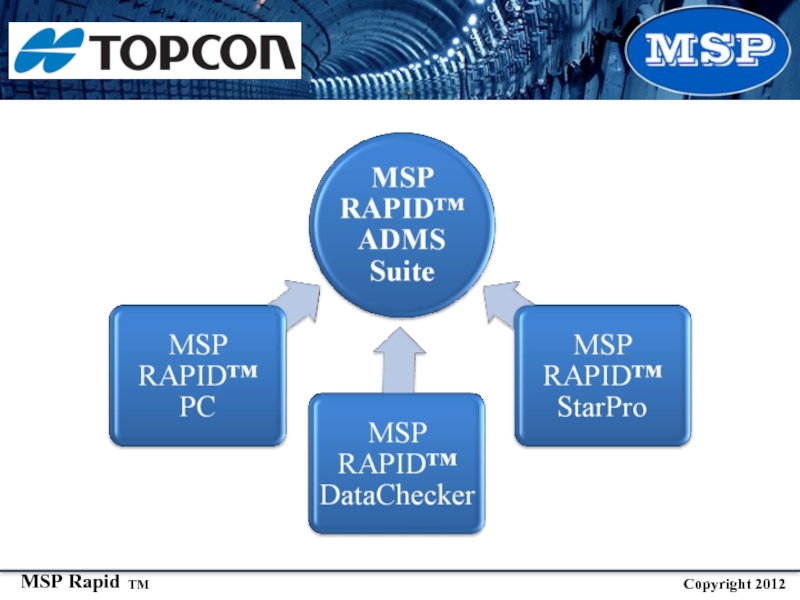 TOPCON

MSP

MSP RAPID™ ADMS Suite

MSP RAPID™ PC

MSP RAPID™ DataChecker

MSP RAPID™ StarPro

MSP Rapid TM

Copyright 2012